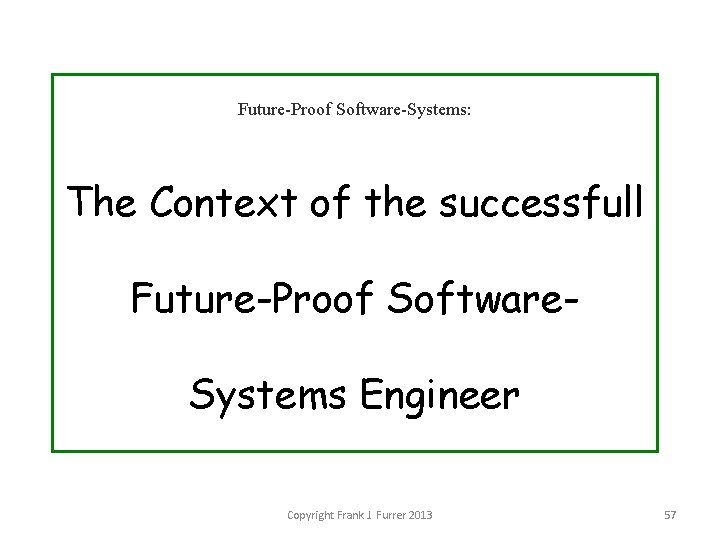 Future-Proof Software-Systems:

The Context of the successfull Future-Proof Software-Systems Engineer

Copyright Frank J. Furrer 2013

57